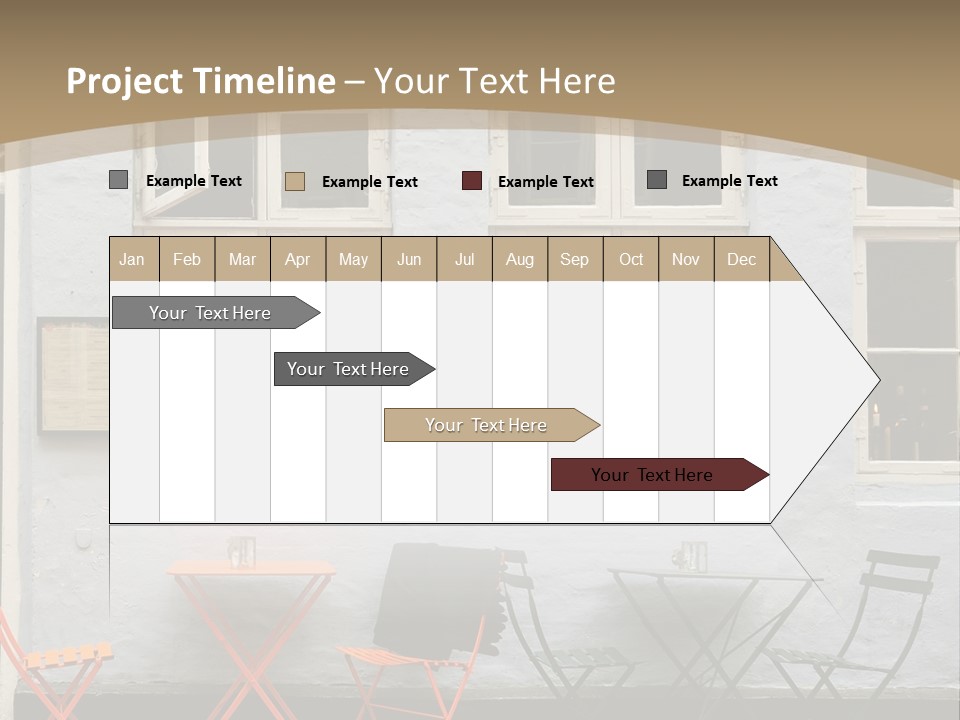 Project Timeline – Your Text Here

Example Text Example Text Example Text Example Text

| Jan | Feb | Mar | Apr | May | Jun | Jul | Aug | Sep | Oct | Nov | Dec |
|---|---|---|---|---|---|---|---|---|---|---|---|

Your Text Here

Your Text Here

Your Text Here

Your Text Here